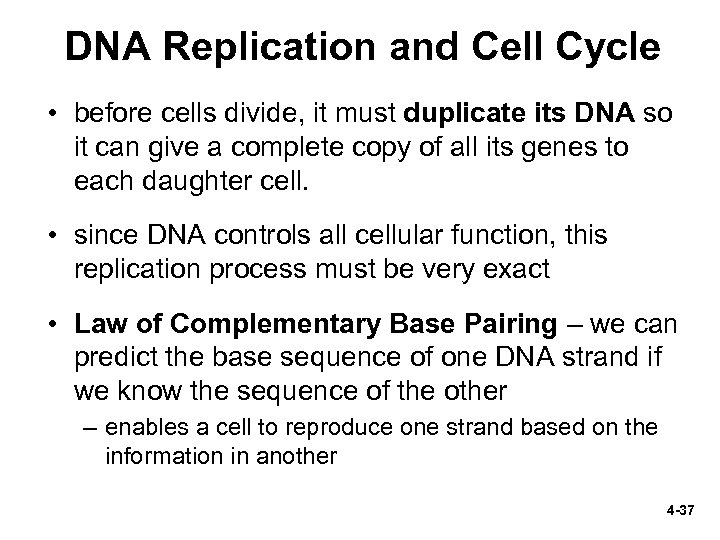 DNA Replication and Cell Cycle

• before cells divide, it must duplicate its DNA so it can give a complete copy of all its genes to each daughter cell.

• since DNA controls all cellular function, this replication process must be very exact

• Law of Complementary Base Pairing – we can predict the base sequence of one DNA strand if we know the sequence of the other

– enables a cell to reproduce one strand based on the information in another

4-37